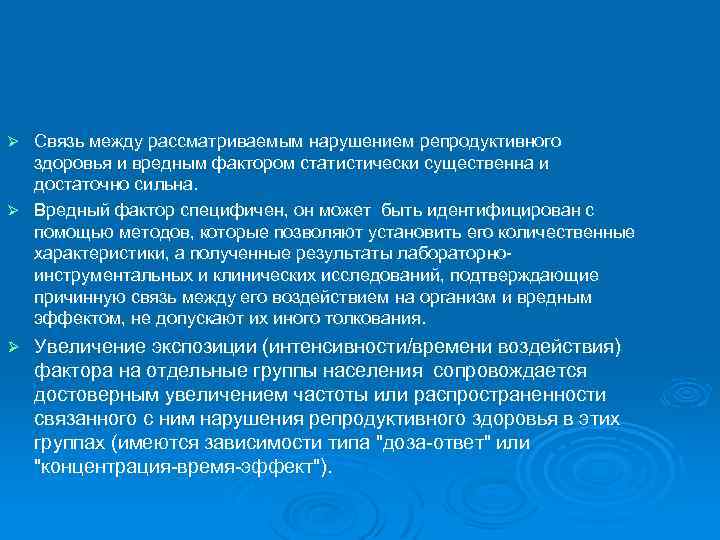 ➢ Связь между рассматриваемым нарушением репродуктивного здоровья и вредным фактором статистически существенна и достаточно сильна.

➢ Вредный фактор специфичен, он может быть идентифицирован с помощью методов, которые позволяют установить его количественные характеристики, а полученные результаты лабораторно-инструментальных и клинических исследований, подтверждающие причинную связь между его воздействием на организм и вредным эффектом, не допускают их иного толкования.

➢ Увеличение экспозиции (интенсивности/времени воздействия) фактора на отдельные группы населения сопровождается достоверным увеличением частоты или распространенности связанного с ним нарушения репродуктивного здоровья в этих группах (имеются зависимости типа "доза-ответ" или "концентрация-время-эффект").